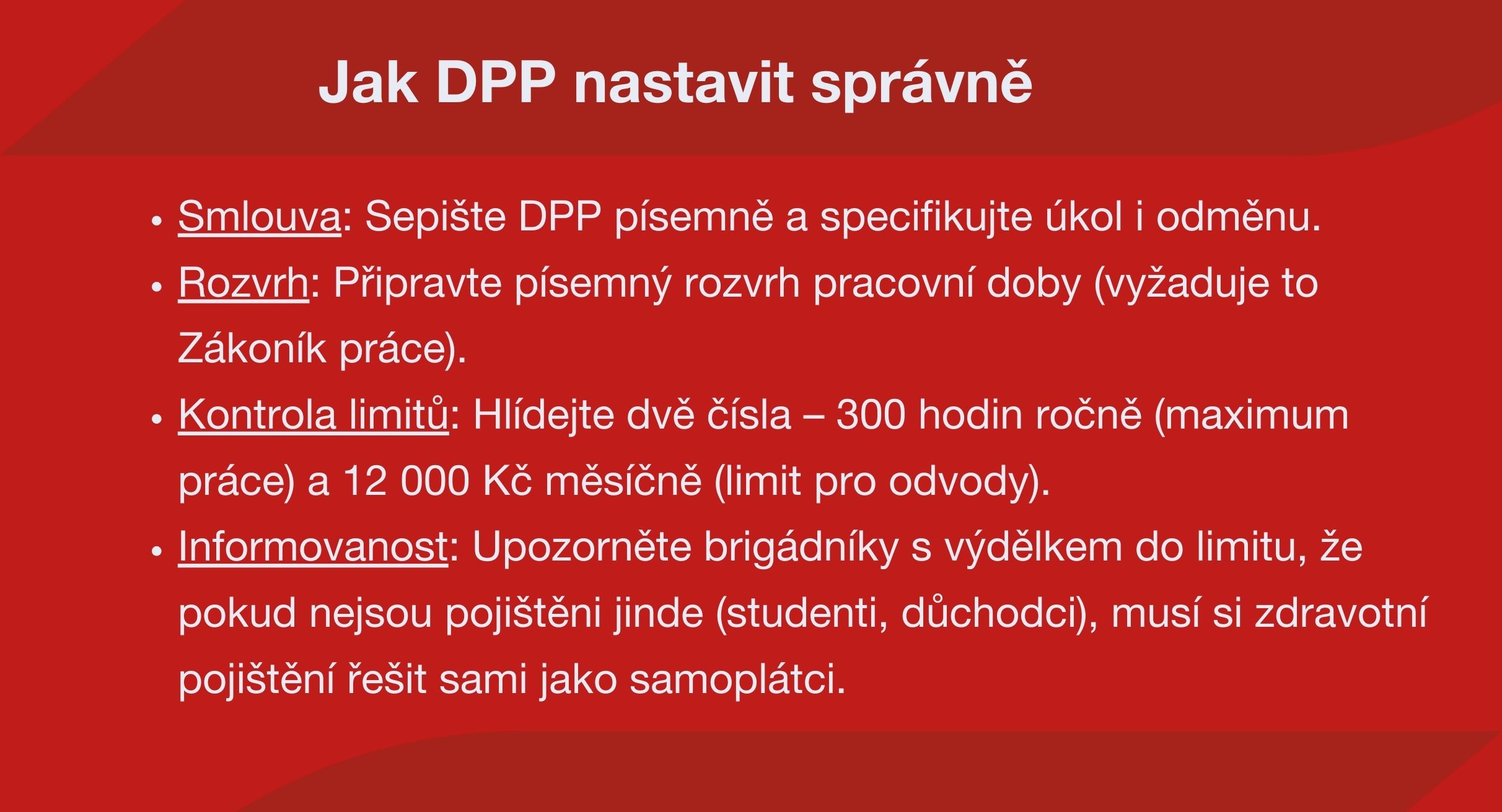 Jak DPP nastavit správně

• Smlouva: Sepište DPP písemně a specifikujte úkol i odměnu.
• Rozvrh: Připravte písemný rozvrh pracovní doby (vyžaduje to Zákoník práce).
• Kontrola limitů: Hlídejte dvě čísla – 300 hodin ročně (maximum práce) a 12 000 Kč měsíčně (limit pro odvody).
• Informovanost: Upozorněte brigádníky s výdělkem do limitu, že pokud nejsou pojištěni jinde (studenti, důchodci), musí si zdravotní pojištění řešit sami jako samoplátci.